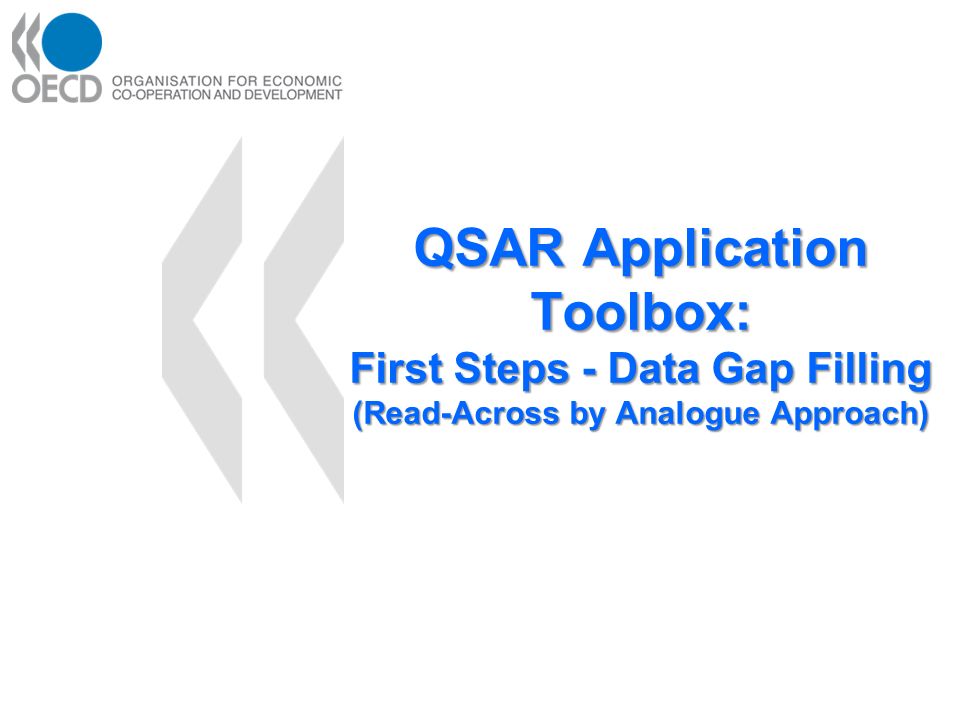 OECD ORGANISATION FOR ECONOMIC CO-OPERATION AND DEVELOPMENT

QSAR Application Toolbox:
First Steps - Data Gap Filling
(Read-Across by Analogue Approach)